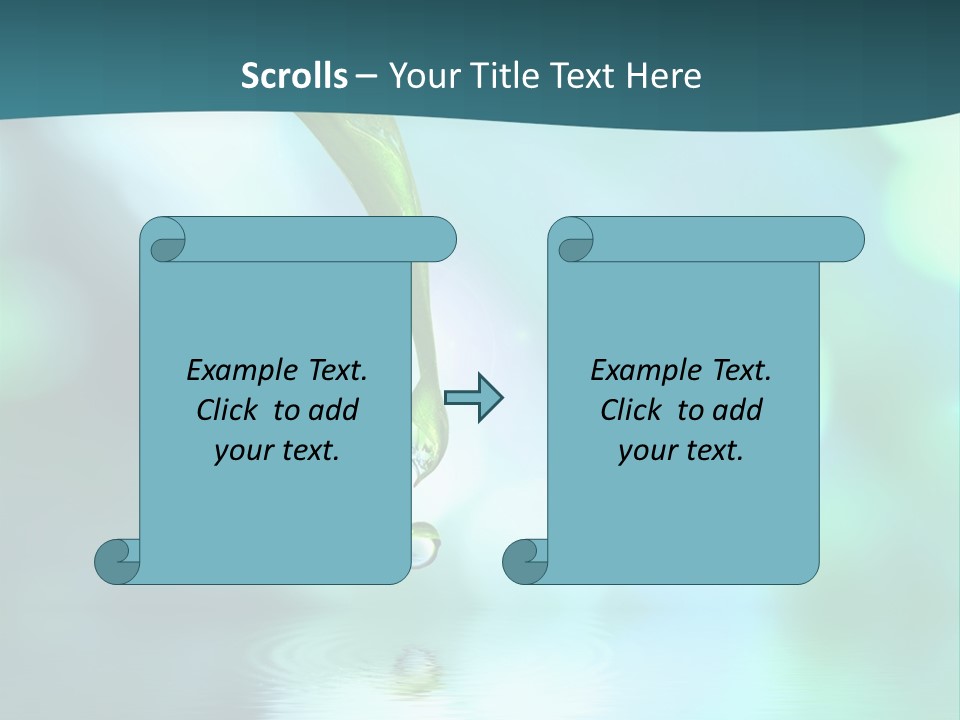 Scrolls – Your Title Text Here

Example Text. Click to add your text.

Example Text. Click to add your text.